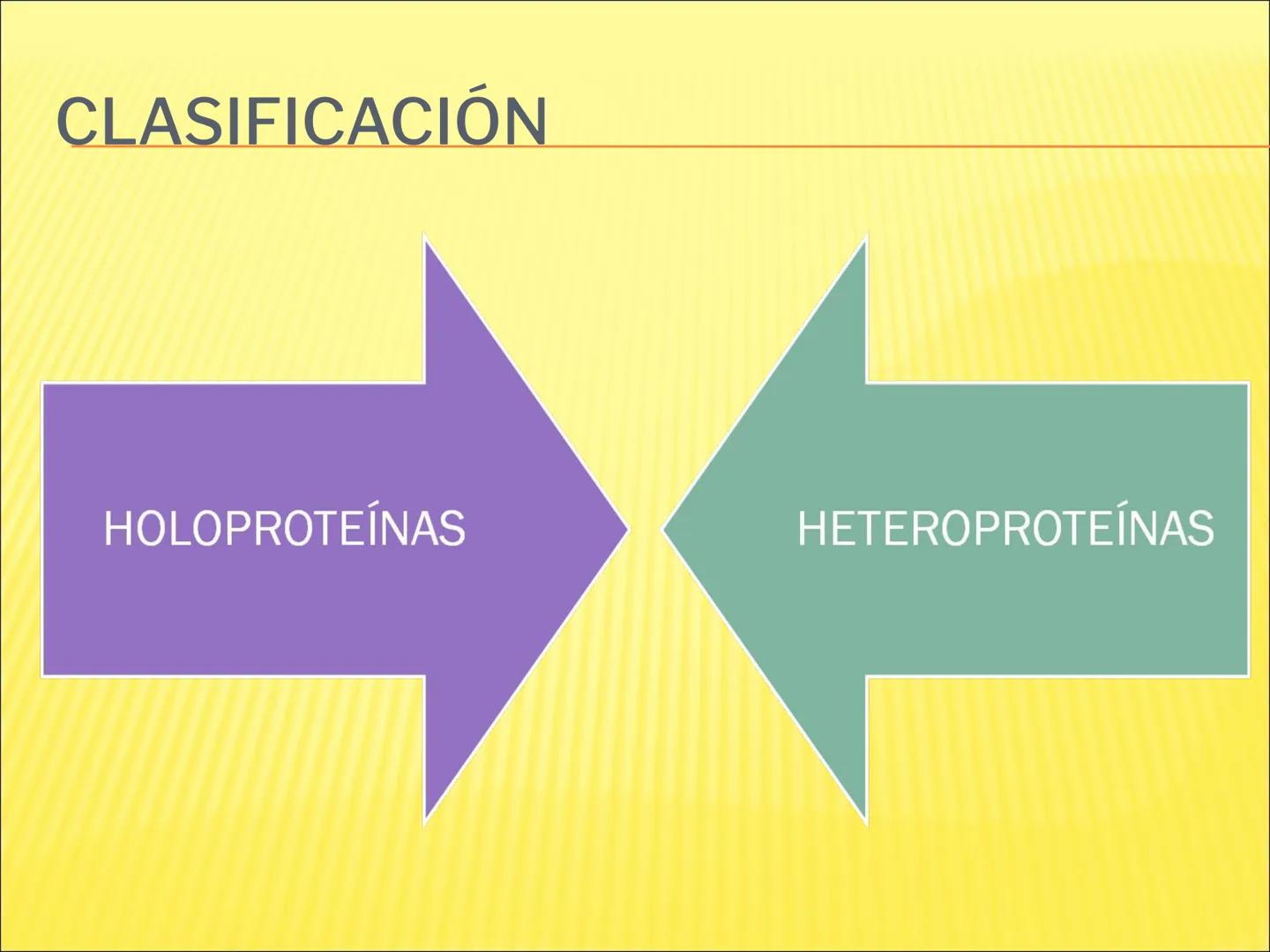 CLASIFICACIÓN

HOLOPROTEÍNAS

HETEROPROTEÍNAS